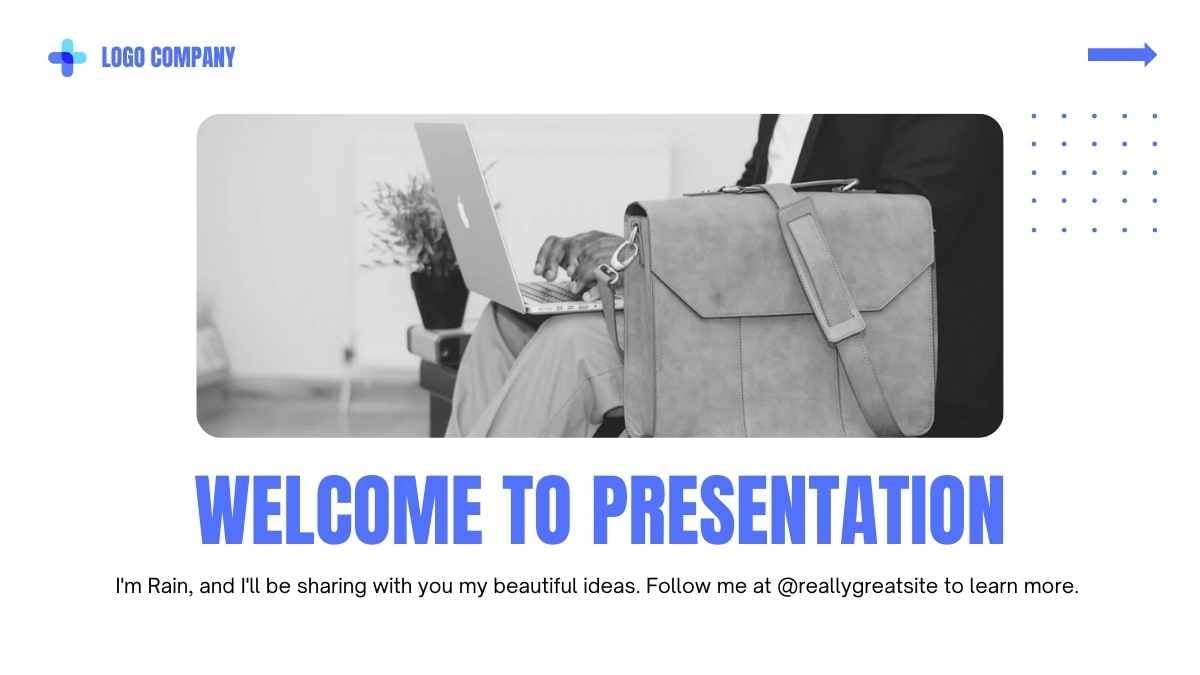 LOGO COMPANY

WELCOME TO PRESENTATION

I'm Rain, and I'll be sharing with you my beautiful ideas. Follow me at @reallygreatsite to learn more.